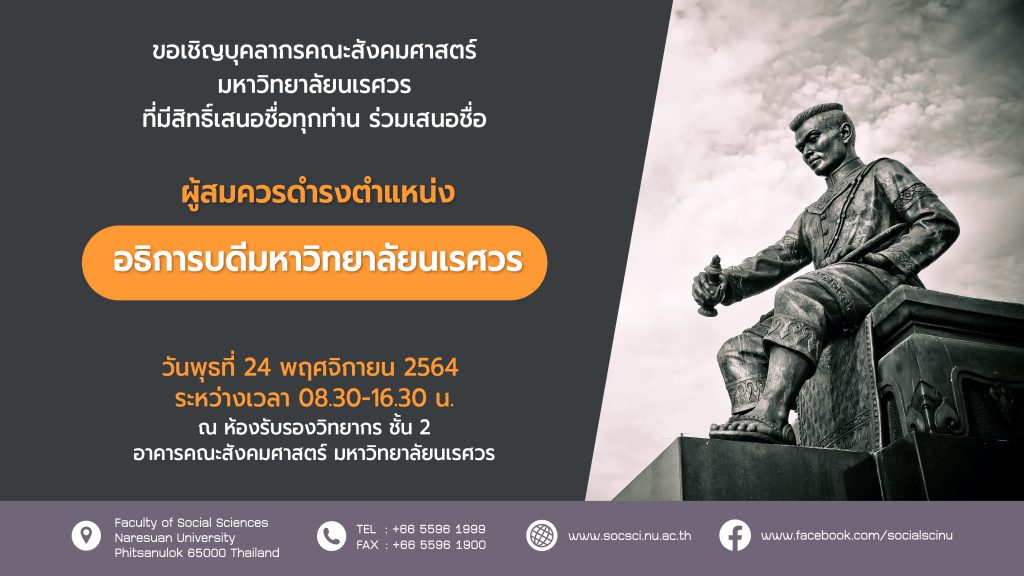 ขอเชิญบุคลากรคณะสังคมศาสตร์
มหาวิทยาลัยนเรศวร
ที่มีสิทธิ์เสนอชื่อทุกท่าน ร่วมเสนอชื่อ

ผู้สมควรดำรงตำแหน่ง

อธิการบดีมหาวิทยาลัยนเรศวร

วันพุธที่ 24 พฤศจิกายน 2564
ระหว่างเวลา 08.30-16.30 น.
ณ ห้องรับรองวิทยากร ชั้น 2
อาคารคณะสังคมศาสตร์ มหาวิทยาลัยนเรศวร

Faculty of Social Sciences
Naresuan University
Phitsanulok 65000 Thailand

TEL : +66 5596 1999
FAX : +66 5596 1900

www.socsci.nu.ac.th

www.facebook.com/socialscinu